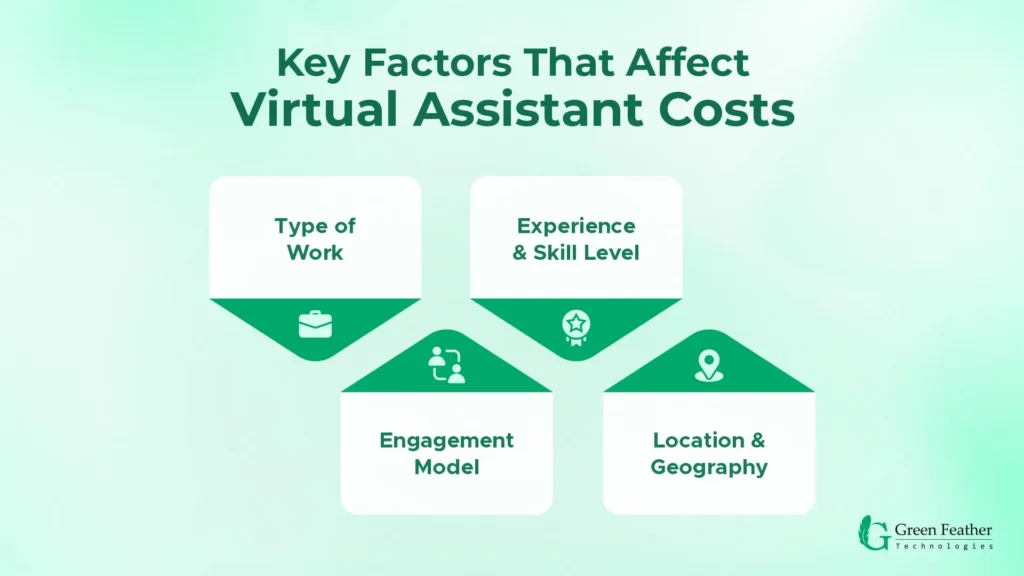 Key Factors That Affect
Virtual Assistant Costs

Type of Work

Experience & Skill Level

Engagement Model

Location & Geography

Green Feather
Technologies